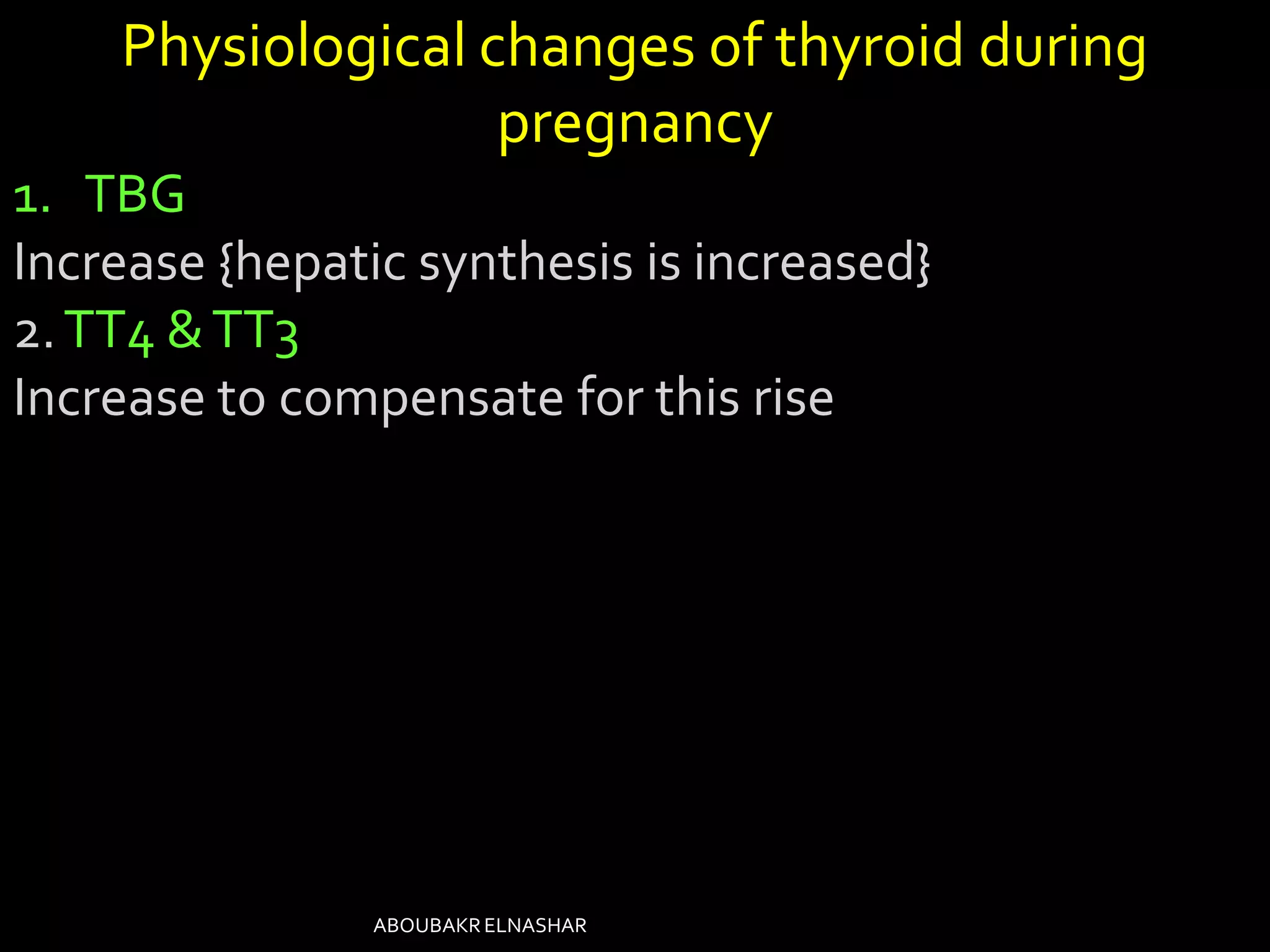 Physiological changes of thyroid during pregnancy

1. TBG

Increase {hepatic synthesis is increased}

2. TT4 & TT3

Increase to compensate for this rise

ABOUBAKR ELNASHAR